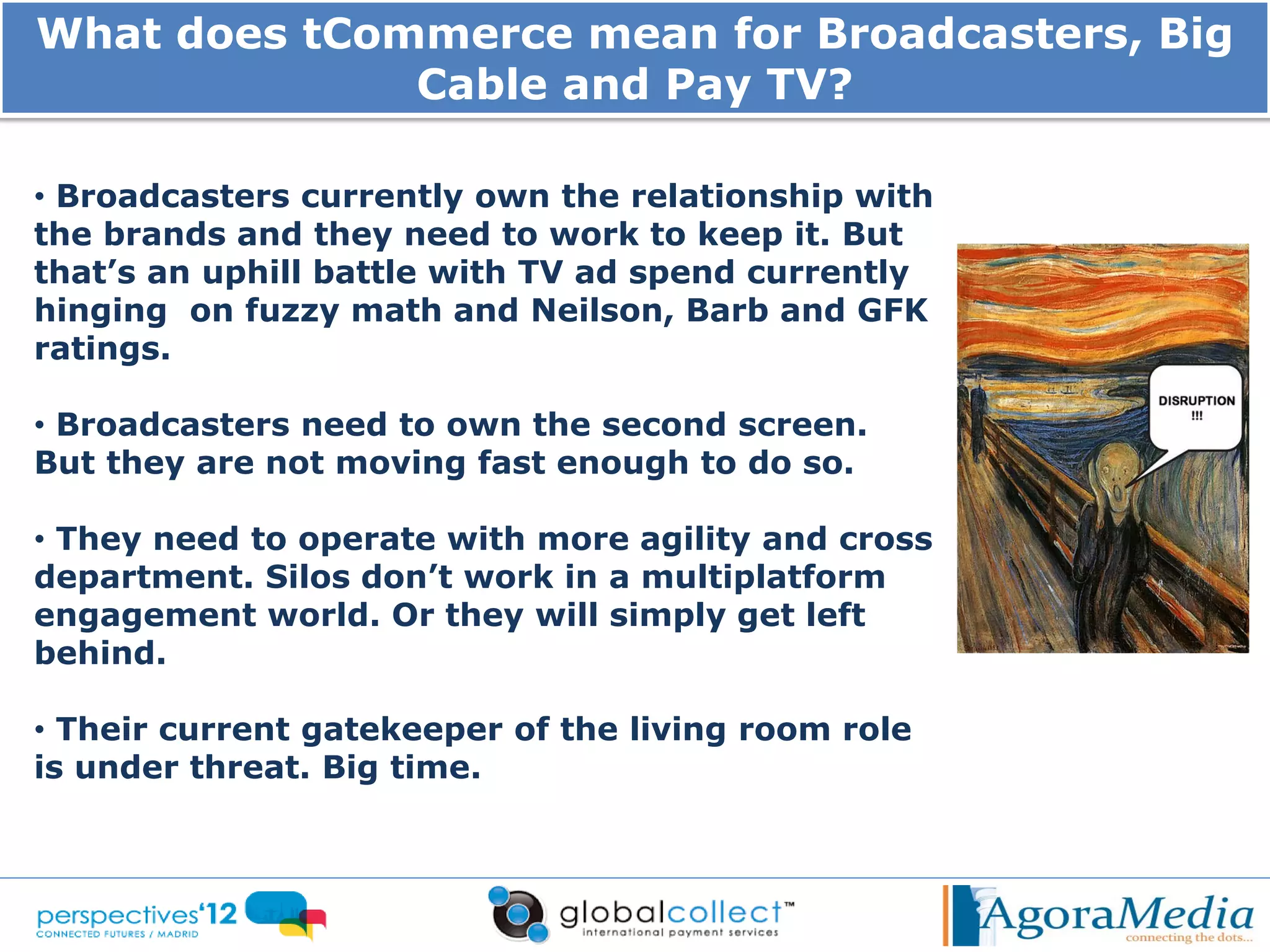 What does tCommerce mean for Broadcasters, Big Cable and Pay TV?

• Broadcasters currently own the relationship with the brands and they need to work to keep it. But that's an uphill battle with TV ad spend currently hinging on fuzzy math and Neilson, Barb and GFK ratings.

• Broadcasters need to own the second screen. But they are not moving fast enough to do so.

• They need to operate with more agility and cross department. Silos don't work in a multiplatform engagement world. Or they will simply get left behind.

• Their current gatekeeper of the living room role is under threat. Big time.

DISRUPTION !!!

perspectives'12
CONNECTED FUTURES / MADRID

globalcollect™
international payment services

AgoraMedia
connecting the dots...